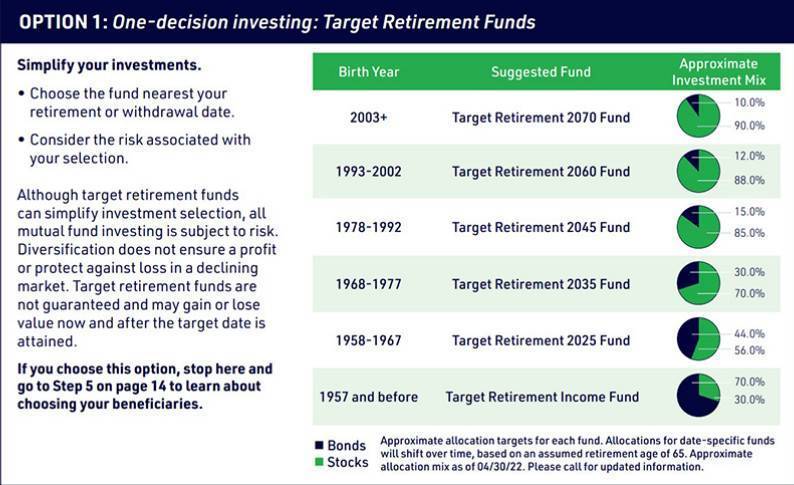 OPTION 1: One-decision investing: Target Retirement Funds

Simplify your investments.

• Choose the fund nearest your retirement or withdrawal date.

• Consider the risk associated with your selection.

Although target retirement funds can simplify investment selection, all mutual fund investing is subject to risk. Diversification does not ensure a profit or protect against loss in a declining market. Target retirement funds are not guaranteed and may gain or lose value now and after the target date is attained.

If you choose this option, stop here and go to Step 5 on page 14 to learn about choosing your beneficiaries.

| Birth Year | Suggested Fund | Approximate Investment Mix |
|---|---|---|
| 2003+ | Target Retirement 2070 Fund | 10.0% 90.0% |
| 1993-2002 | Target Retirement 2060 Fund | 12.0% 88.0% |
| 1978-1992 | Target Retirement 2045 Fund | 15.0% 85.0% |
| 1968-1977 | Target Retirement 2035 Fund | 30.0% 70.0% |
| 1958-1967 | Target Retirement 2025 Fund | 44.0% 56.0% |
| 1957 and before | Target Retirement Income Fund | 70.0% 30.0% |

Bonds
Stocks

Approximate allocation targets for each fund. Allocations for date-specific funds will shift over time, based on an assumed retirement age of 65. Approximate allocation mix as of 04/30/22. Please call for updated information.